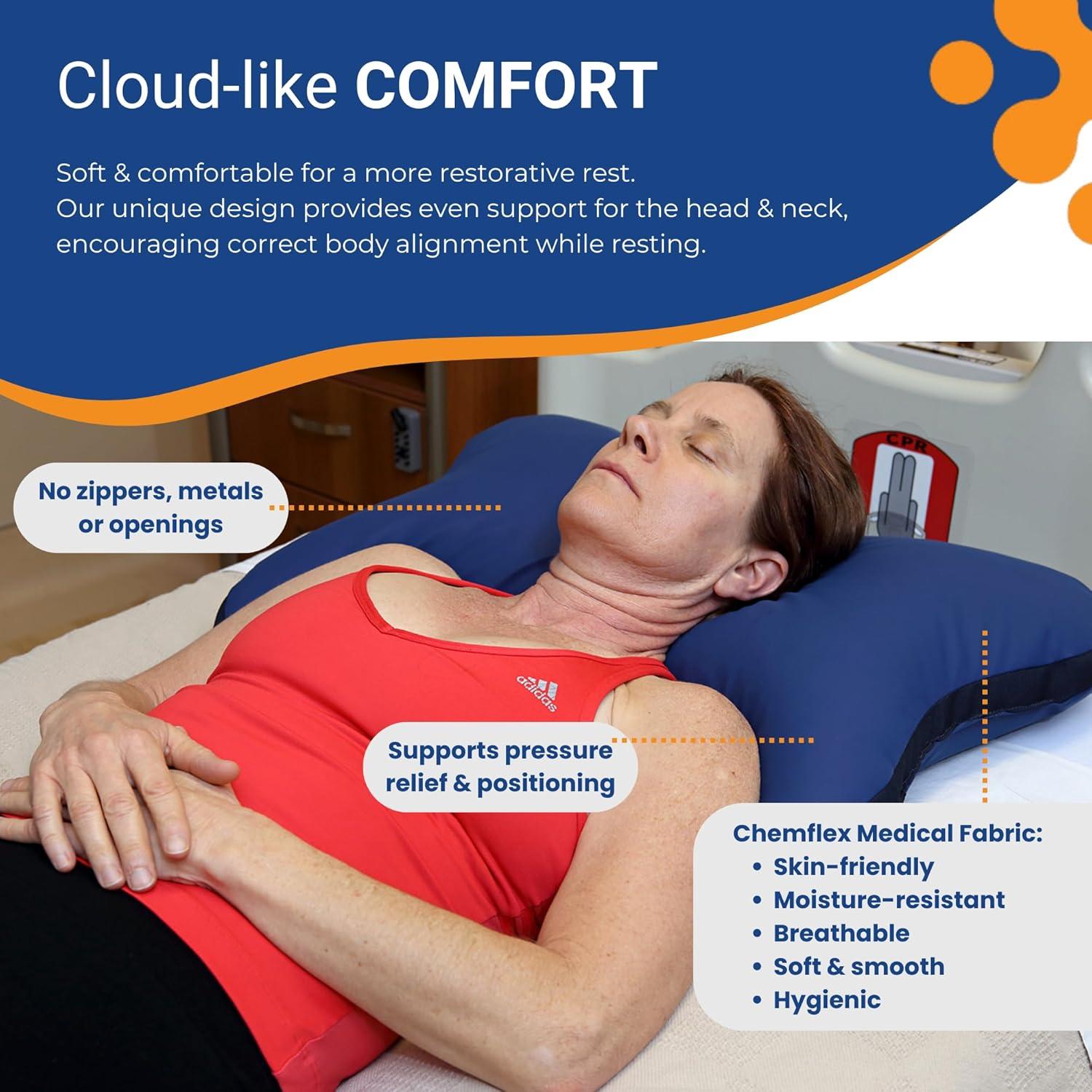 Cloud-like COMFORT

Soft & comfortable for a more restorative rest.
Our unique design provides even support for the head & neck, encouraging correct body alignment while resting.

No zippers, metals or openings

CPR

adidas

Supports pressure relief & positioning

Chemflex Medical Fabric:
• Skin-friendly
• Moisture-resistant
• Breathable
• Soft & smooth
• Hygienic